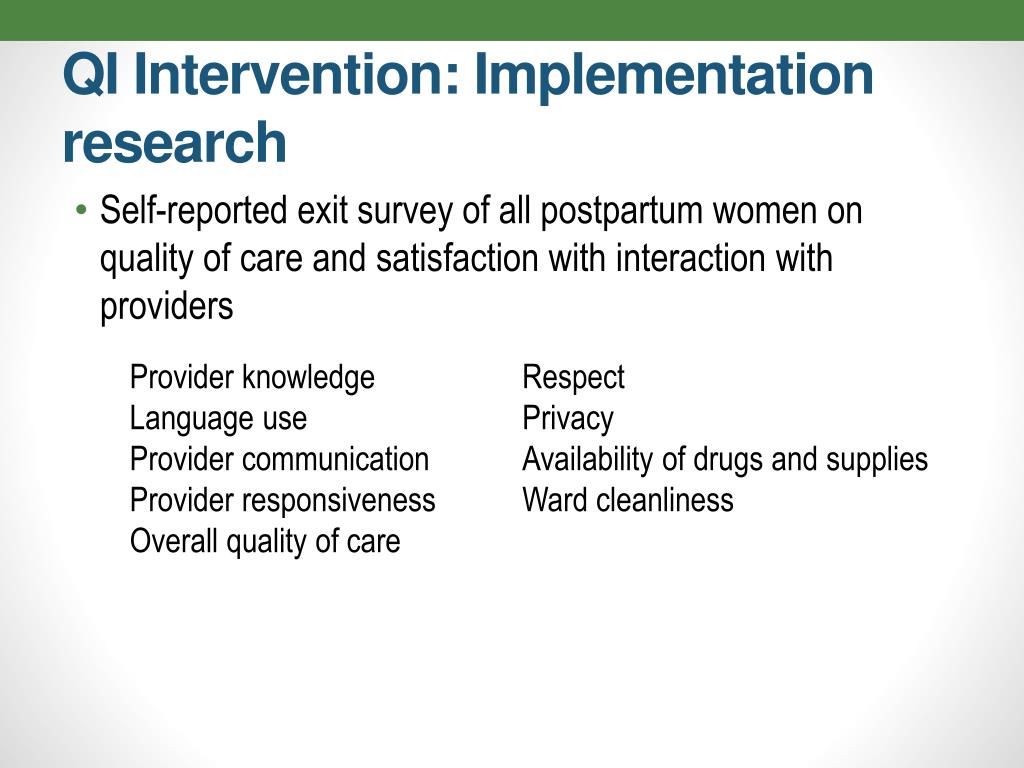 QI Intervention: Implementation research

• Self-reported exit survey of all postpartum women on quality of care and satisfaction with interaction with providers

Provider knowledge
Language use
Provider communication
Provider responsiveness
Overall quality of care

Respect
Privacy
Availability of drugs and supplies
Ward cleanliness